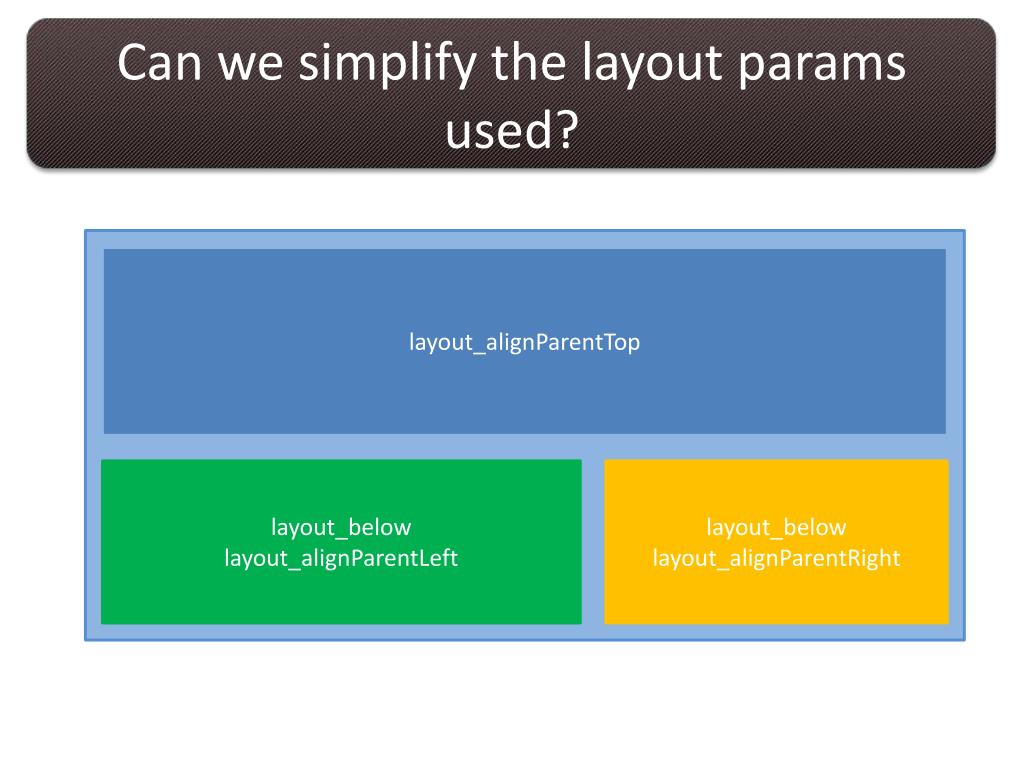 Can we simplify the layout params used?

layout_alignParentTop

layout_below
layout_alignParentLeft

layout_below
layout_alignParentRight